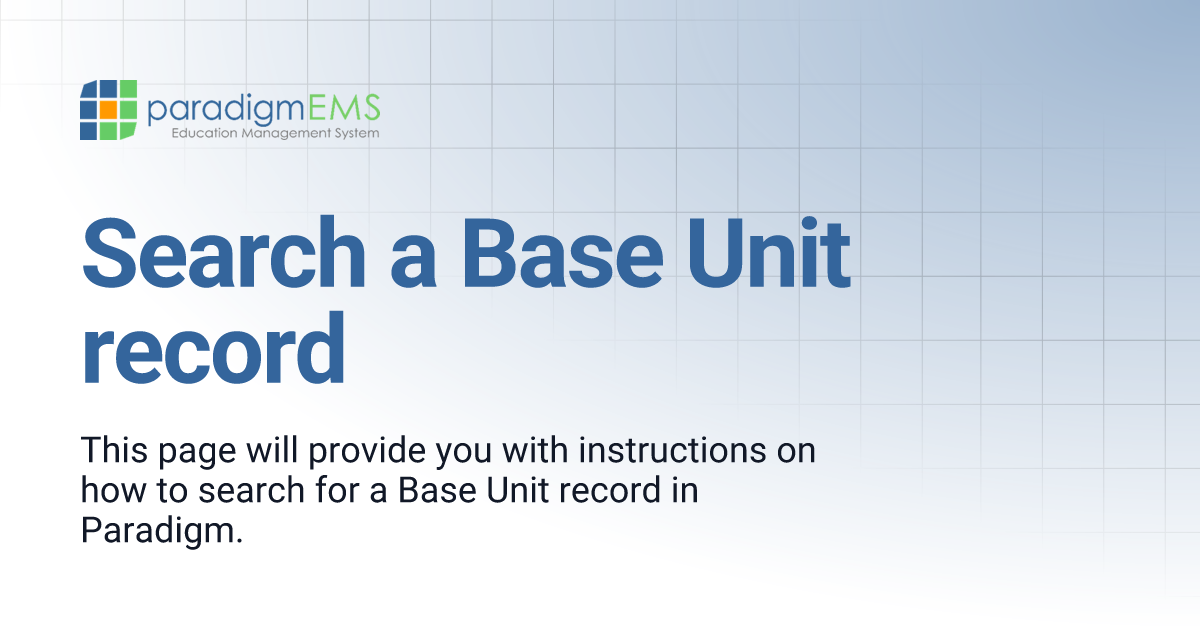 paradigmEMS
Education Management System

Search a Base Unit record

This page will provide you with instructions on how to search for a Base Unit record in Paradigm.